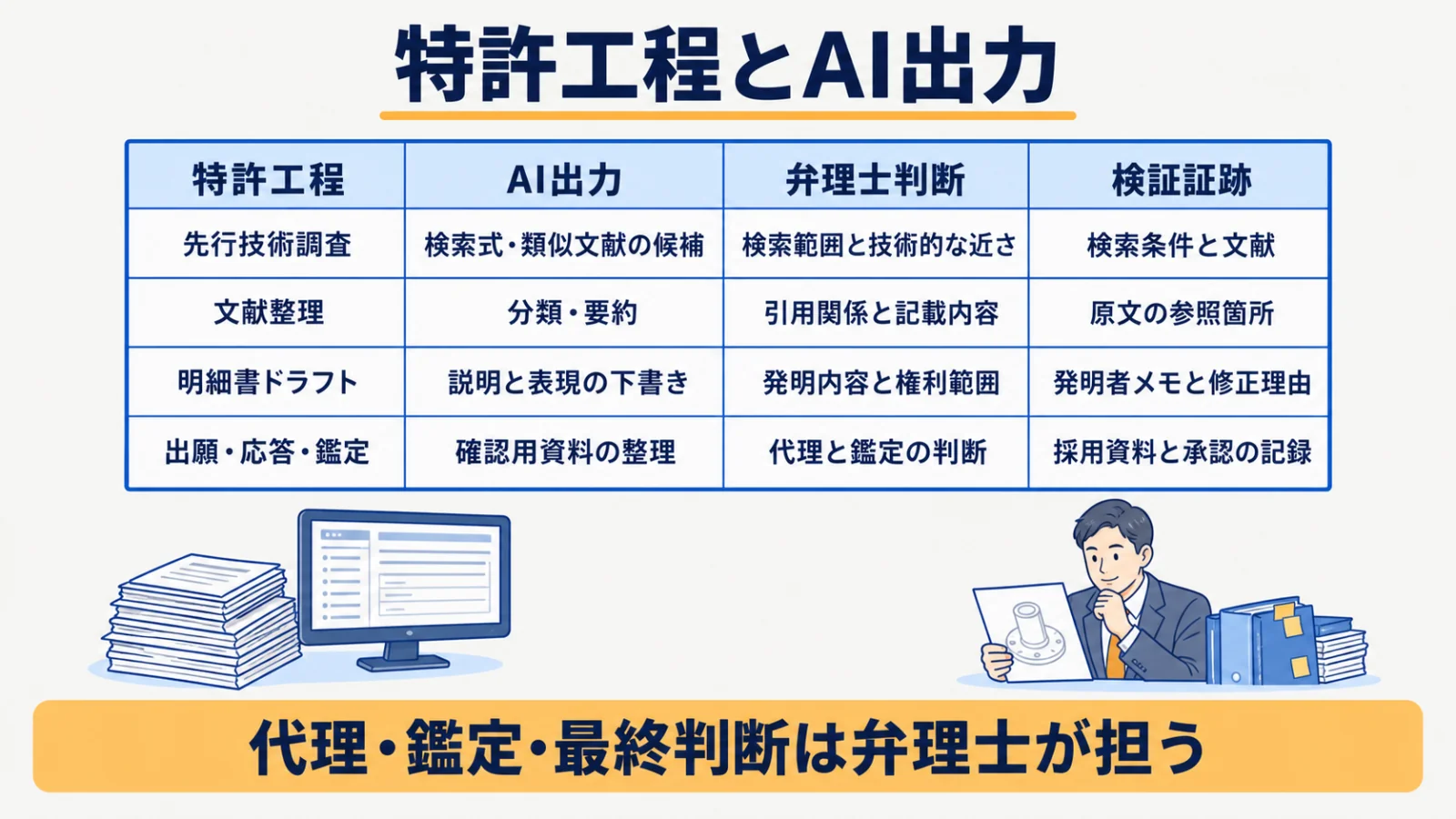 特許工程とAI出力

| 特許工程 | AI出力 | 弁理士判断 | 検証証跡 |
|---|---|---|---|
| 先行技術調査 | 検索式・類似文献の候補 | 検索範囲と技術的な近さ | 検索条件と文献 |
| 文献整理 | 分類・要約 | 引用関係と記載内容 | 原文の参照箇所 |
| 明細書ドラフト | 説明と表現の下書き | 発明内容と権利範囲 | 発明者メモと修正理由 |
| 出願・応答・鑑定 | 確認用資料の整理 | 代理と鑑定の判断 | 採用資料と承認の記録 |

代理・鑑定・最終判断は弁理士が担う